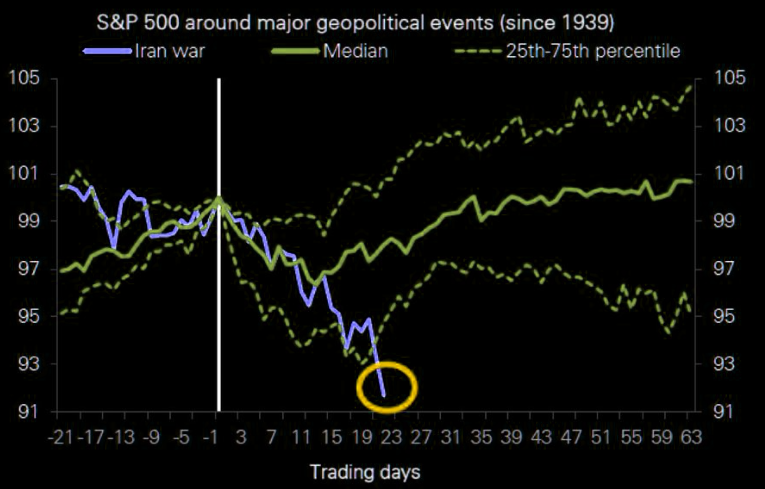 S&P 500 around major geopolitical events (since 1939)

Iran war
Median
25th-75th percentile

105
103
101
99
97
95
93
91

105
103
101
99
97
95
93
91

-21 -17 -13 -9 -5 -1 3 7 11 15 19 23 27 31 35 39 43 47 51 55 59 63

Trading days